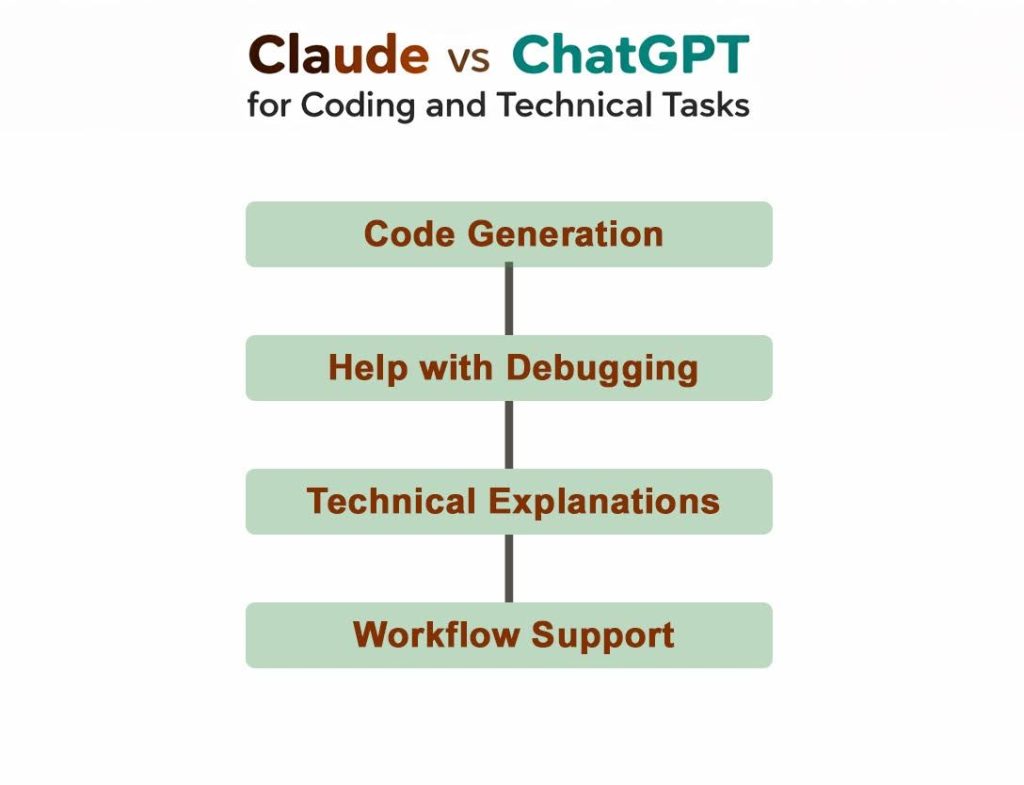 Claude vs ChatGPT
for Coding and Technical Tasks

Code Generation

Help with Debugging

Technical Explanations

Workflow Support